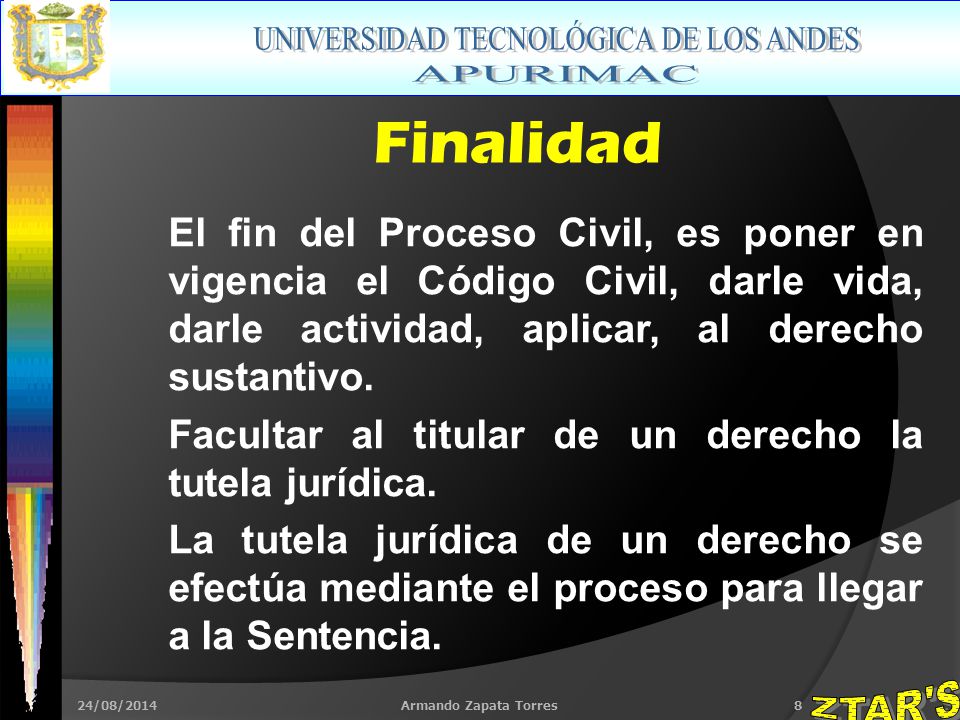 UNIVERSIDAD TECNOLÓGICA DE LOS ANDES
APURIMAC

Finalidad

El fin del Proceso Civil, es poner en vigencia el Código Civil, darle vida, darle actividad, aplicar, al derecho sustantivo.

Facultar al titular de un derecho la tutela jurídica.

La tutela jurídica de un derecho se efectúa mediante el proceso para llegar a la Sentencia.

24/08/2014 Armando Zapata Torres 8 ZTAR'S